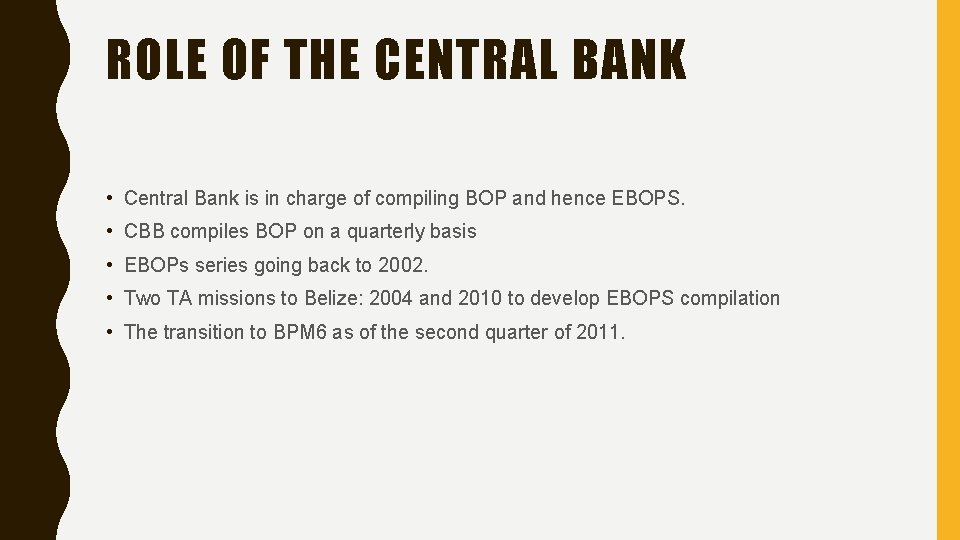 ROLE OF THE CENTRAL BANK

• Central Bank is in charge of compiling BOP and hence EBOPS.
• CBB compiles BOP on a quarterly basis
• EBOPs series going back to 2002.
• Two TA missions to Belize: 2004 and 2010 to develop EBOPS compilation
• The transition to BPM6 as of the second quarter of 2011.